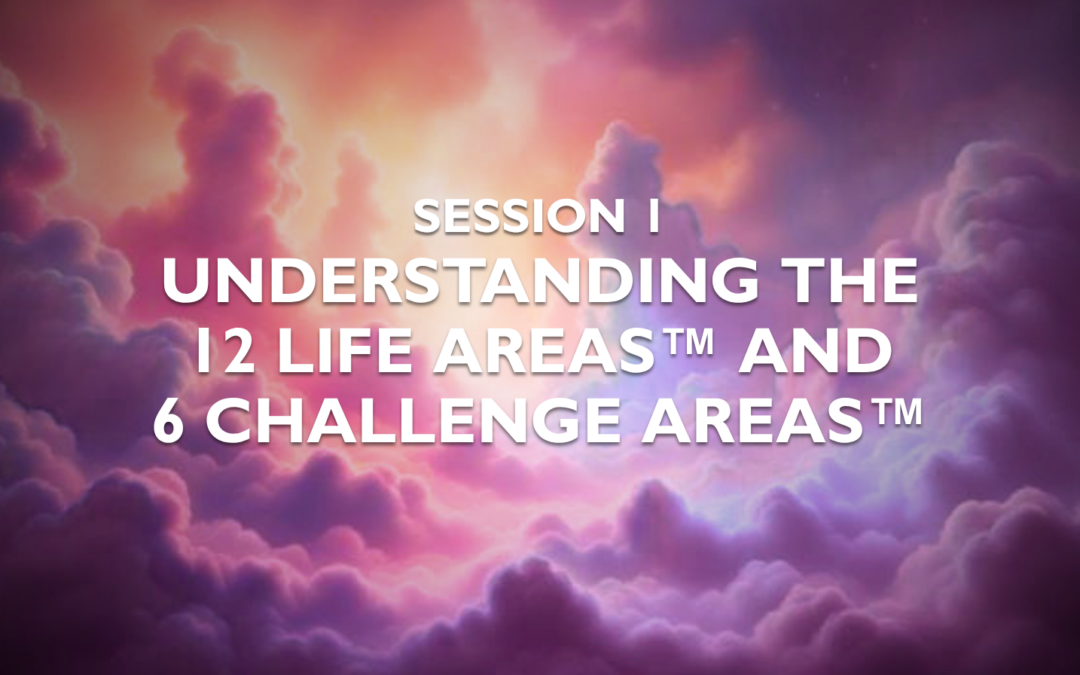 SESSION 1
UNDERSTANDING THE 12 LIFE AREAS™ AND 6 CHALLENGE AREAS™